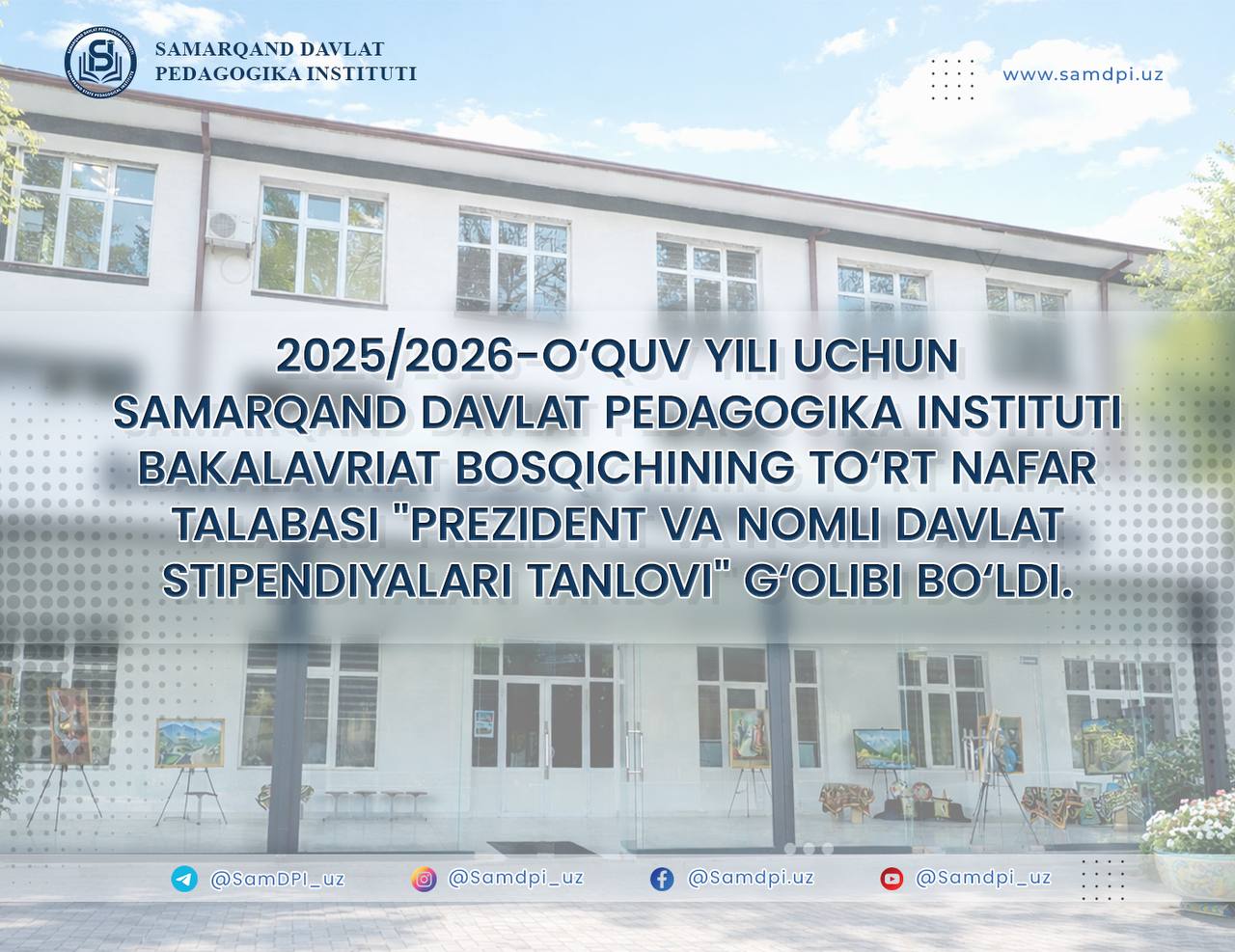 SAMARQAND DAVLAT PEDAGOGIKA INSTITUTI

www.samdpi.uz

2025/2026-O‘QUV YILI UCHUN SAMARQAND DAVLAT PEDAGOGIKA INSTITUTI BAKALAVRIAT BOSQICHINING TO‘RT NAFAR TALABASI "PREZIDENT VA NOMLI DAVLAT STIPENDIYALARI TANLOVI" G‘OLIBI BO‘LDI.

@SamDPI_uz
@Samdpi_uz
@Samdpi.uz
@Samdpi_uz